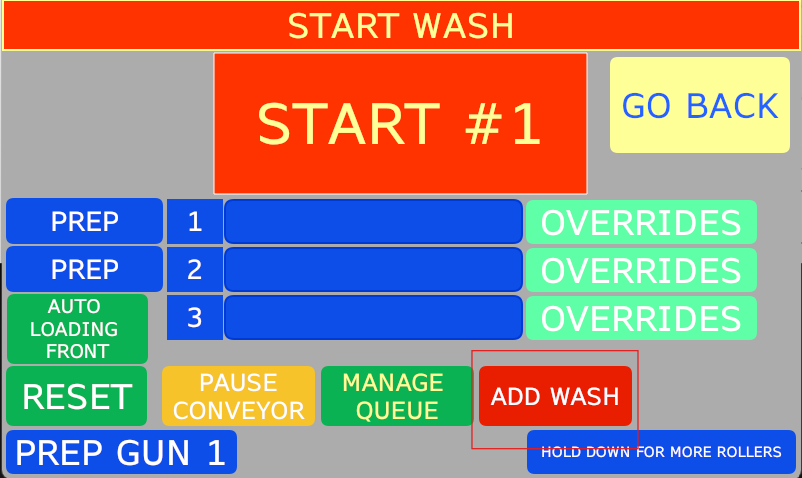 START WASH

START #1

GO BACK

PREP

1

OVERRIDES

PREP

2

OVERRIDES

AUTO LOADING FRONT

3

OVERRIDES

RESET

PAUSE CONVEYOR

MANAGE QUEUE

ADD WASH

PREP GUN 1

HOLD DOWN FOR MORE ROLLERS